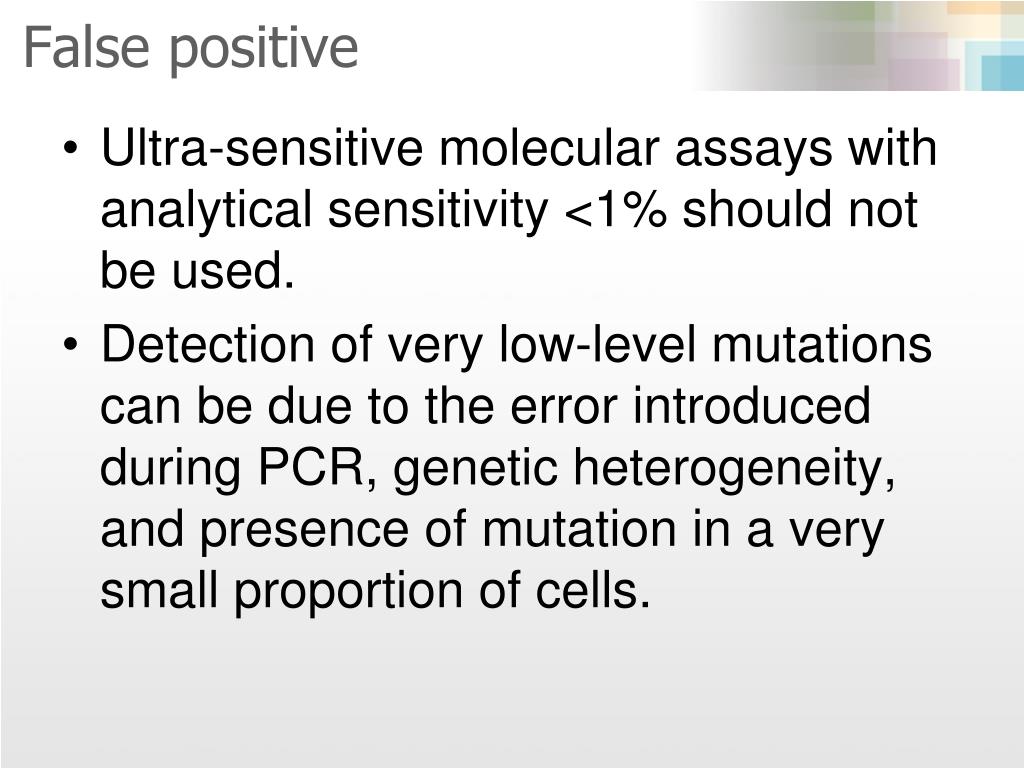 False positive

• Ultra-sensitive molecular assays with analytical sensitivity <1% should not be used.

• Detection of very low-level mutations can be due to the error introduced during PCR, genetic heterogeneity, and presence of mutation in a very small proportion of cells.